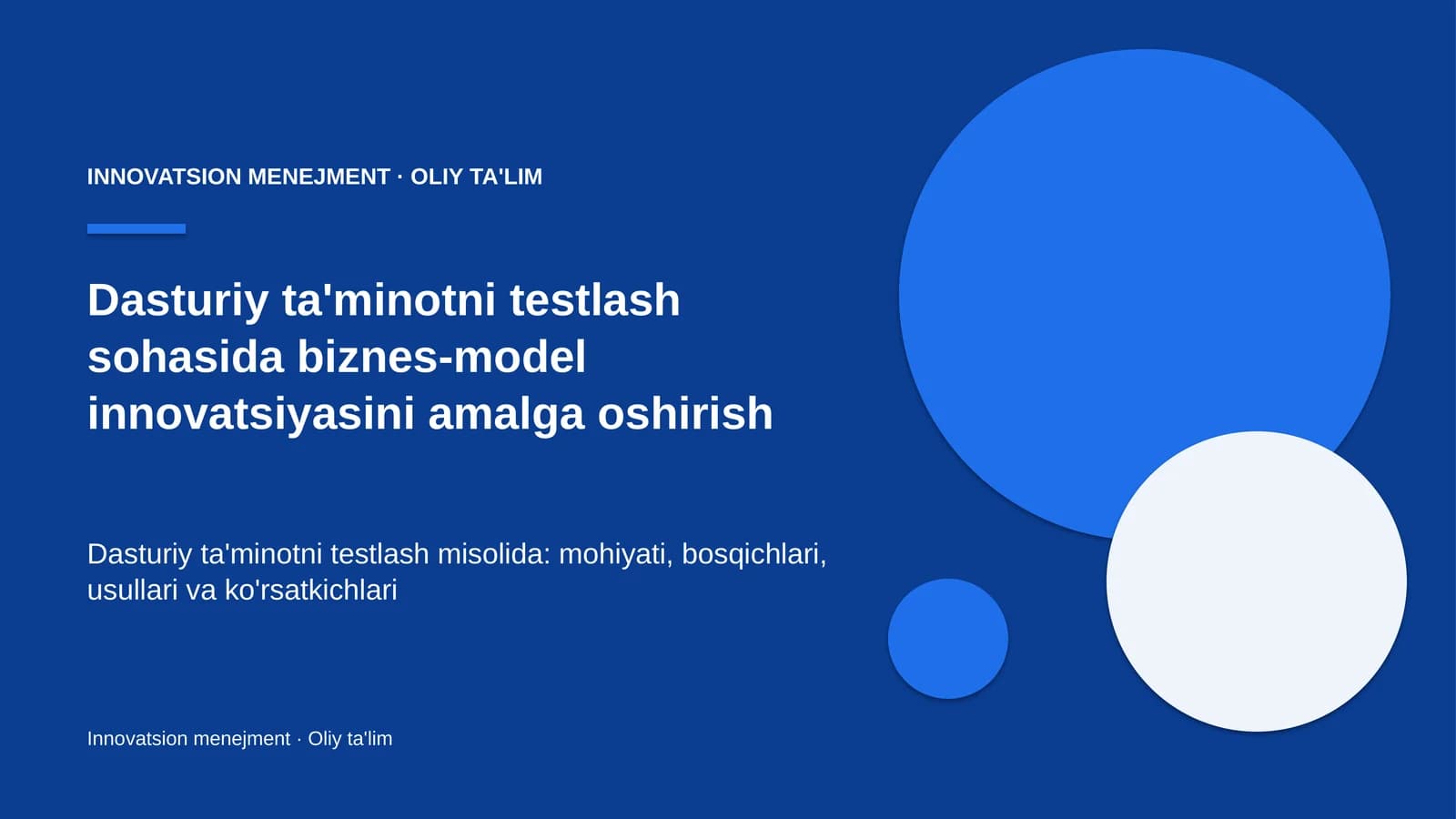 INNOVATSION MENEJMENT · OLIY TA'LIM

Dasturiy ta'minotni testlash sohasida biznes-model innovatsiyasini amalga oshirish

Dasturiy ta'minotni testlash misolida: mohiyati, bosqichlari, usullari va ko'rsatkichlari

Innovatsion menejment · Oliy ta'lim